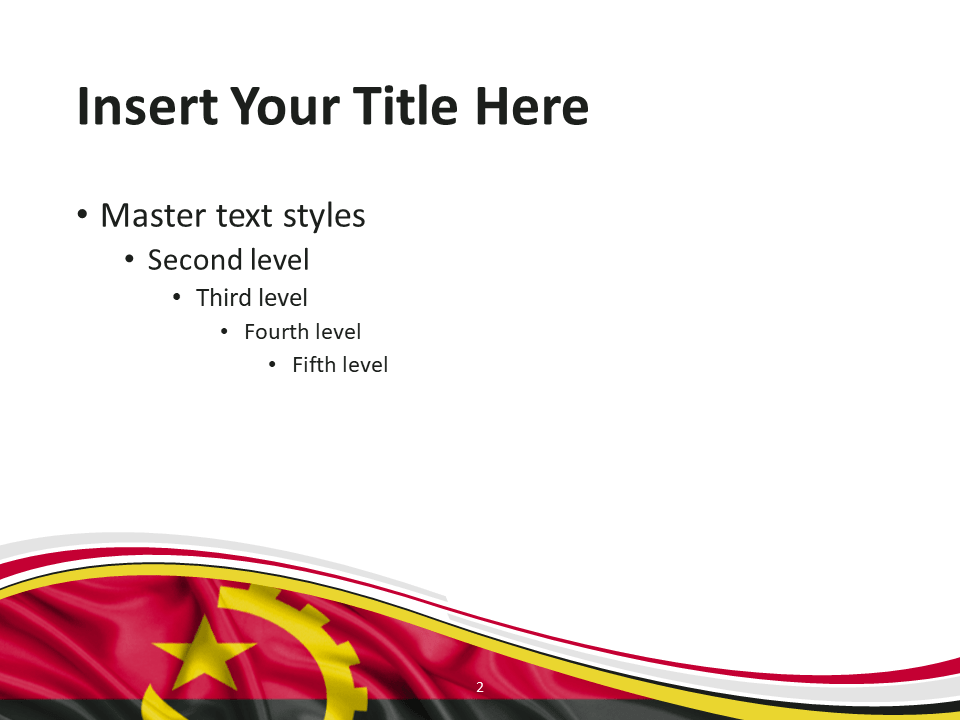 Insert Your Title Here

• Master text styles
  • Second level
    • Third level
      • Fourth level
        • Fifth level

2